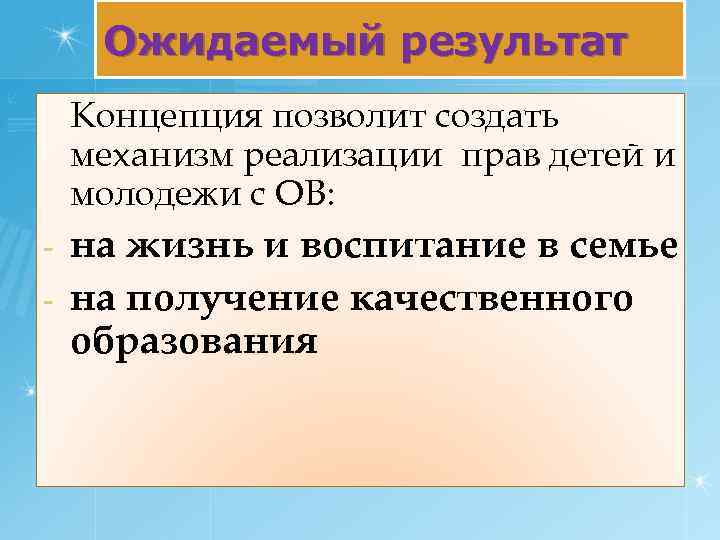 Ожидаемый результат

Концепция позволит создать механизм реализации прав детей и молодежи с ОВ:

- на жизнь и воспитание в семье
- на получение качественного образования